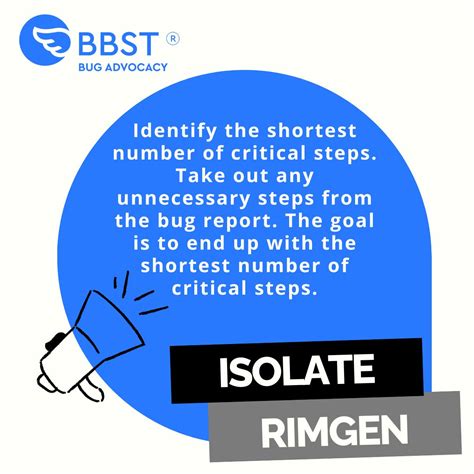 BBST ®
BUG ADVOCACY

Identify the shortest number of critical steps. Take out any unnecessary steps from the bug report. The goal is to end up with the shortest number of critical steps.

ISOLATE

RIMGEN